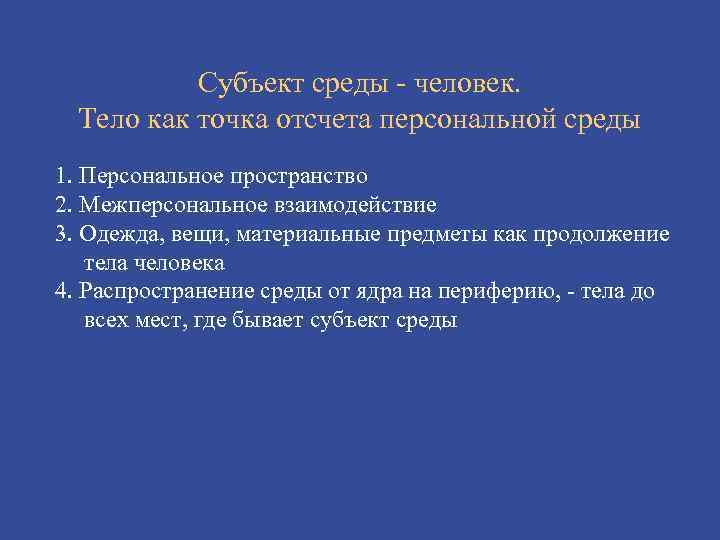 Субъект среды - человек.
Тело как точка отсчета персональной среды

1. Персональное пространство
2. Межперсональное взаимодействие
3. Одежда, вещи, материальные предметы как продолжение тела человека
4. Распространение среды от ядра на периферию, - тела до всех мест, где бывает субъект среды